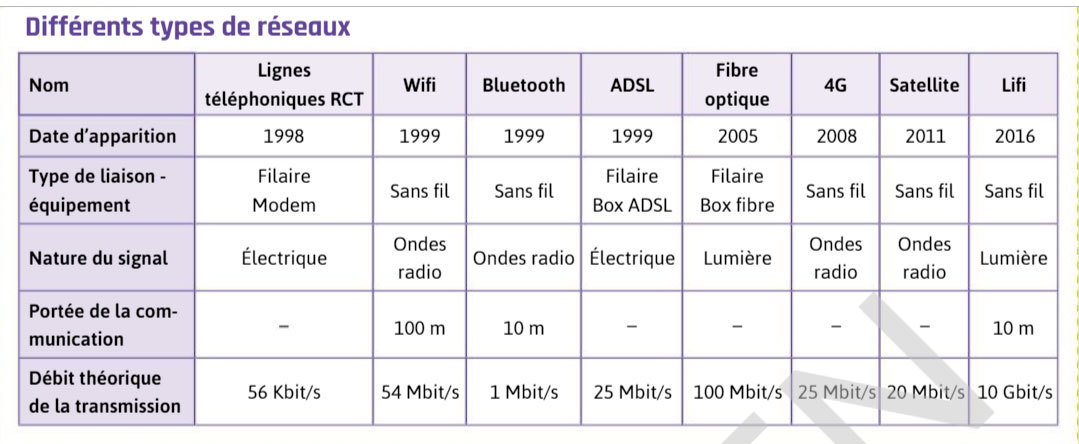 Différents types de réseaux

| Nom | Lignes téléphoniques RCT | Wifi | Bluetooth | ADSL | Fibre optique | 4G | Satellite | Lifi |
|---|---|---|---|---|---|---|---|---|
| Date d'apparition | 1998 | 1999 | 1999 | 1999 | 2005 | 2008 | 2011 | 2016 |
| Type de liaison - équipement | Filaire Modem | Sans fil | Sans fil | Filaire Box ADSL | Filaire Box fibre | Sans fil | Sans fil | Sans fil |
| Nature du signal | Électrique | Ondes radio | Ondes radio | Électrique | Lumière | Ondes radio | Ondes radio | Lumière |
| Portée de la communication | – | 100 m | 10 m | – | – | – | – | 10 m |
| Débit théorique de la transmission | 56 Kbit/s | 54 Mbit/s | 1 Mbit/s | 25 Mbit/s | 100 Mbit/s | 25 Mbit/s | 20 Mbit/s | 10 Gbit/s |